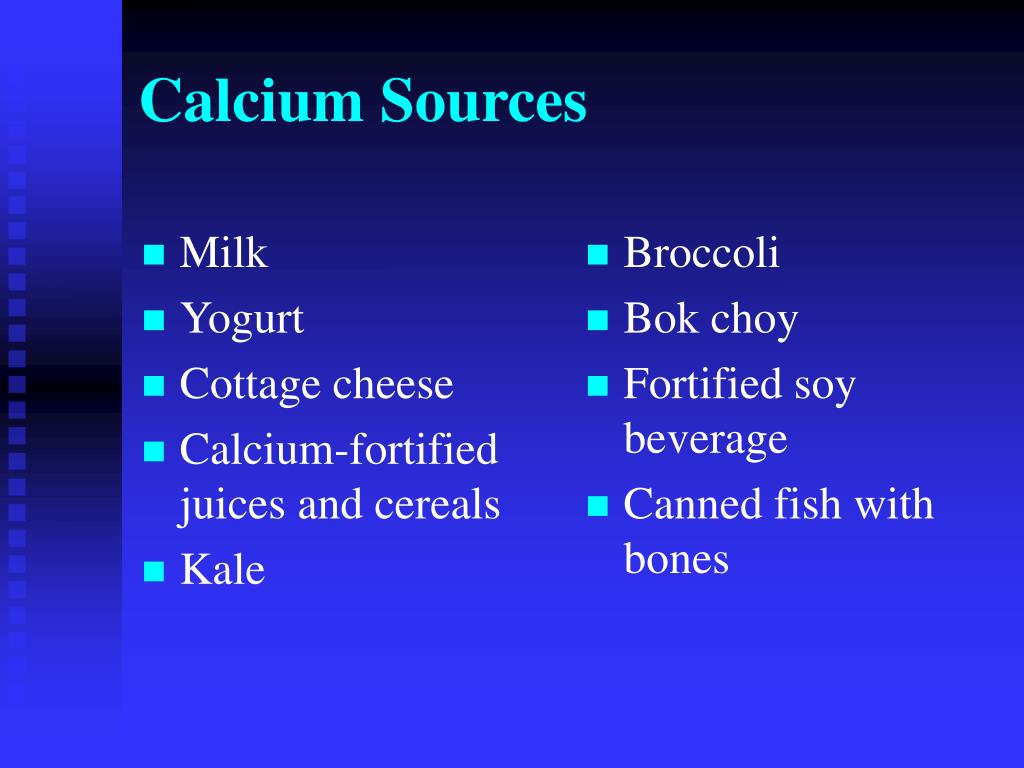 Calcium Sources

- Milk
- Yogurt
- Cottage cheese
- Calcium-fortified juices and cereals
- Kale

- Broccoli
- Bok choy
- Fortified soy beverage
- Canned fish with bones